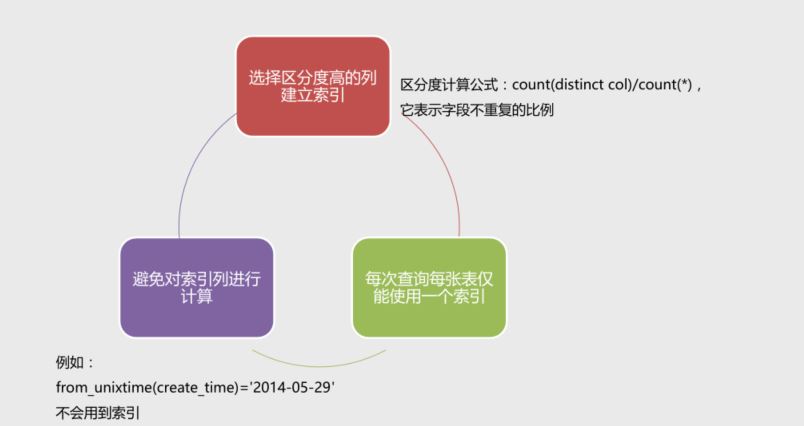 选择区分度高的列建立索引

区分度计算公式：count(distinct col)/count(*)，
它表示字段不重复的比例

避免对索引列进行计算

每次查询每张表仅能使用一个索引

例如：
from_unixtime(create_time)='2014-05-29'
不会用到索引